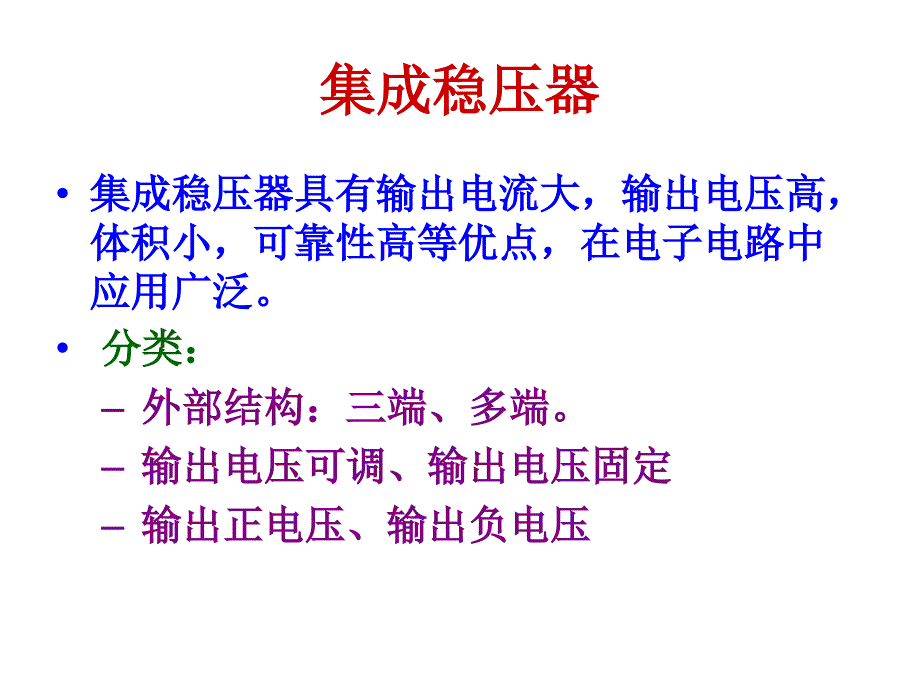 集成稳压器

• 集成稳压器具有输出电流大，输出电压高，体积小，可靠性高等优点，在电子电路中应用广泛。

• 分类：

– 外部结构：三端、多端。

– 输出电压可调、输出电压固定

– 输出正电压、输出负电压